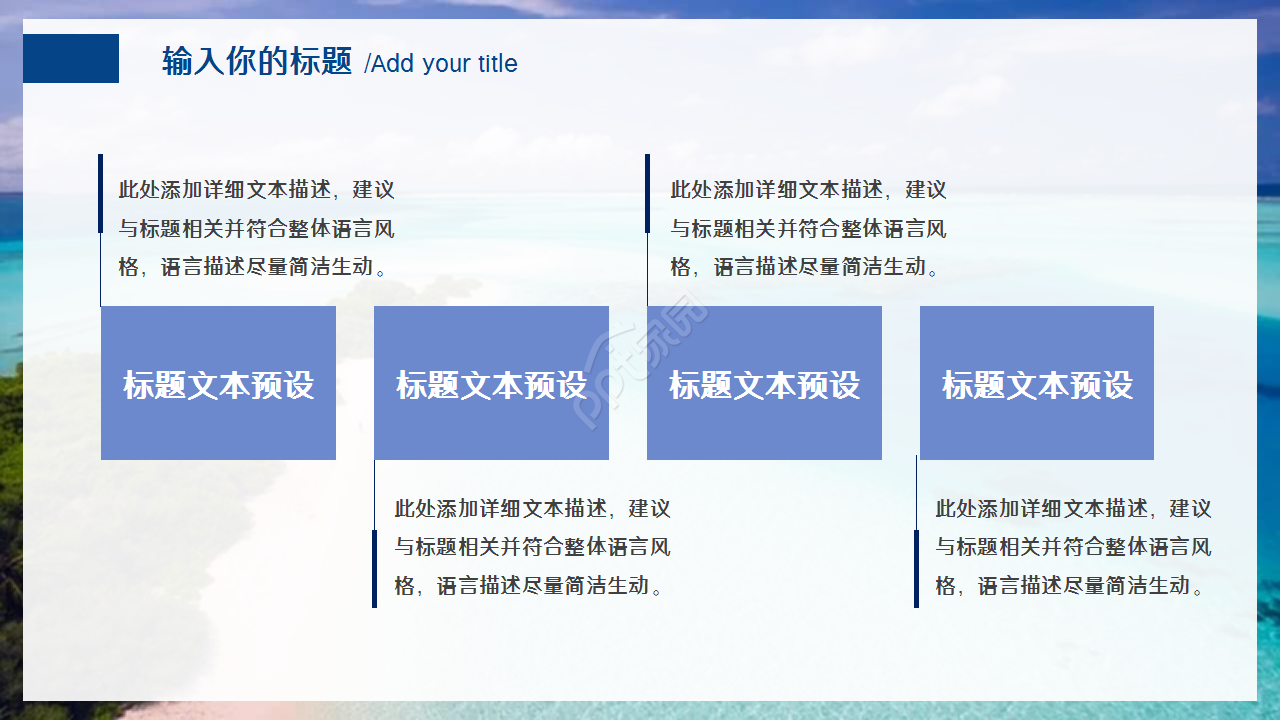 输入你的标题 /Add your title

此处添加详细文本描述，建议与标题相关并符合整体语言风格，语言描述尽量简洁生动。

此处添加详细文本描述，建议与标题相关并符合整体语言风格，语言描述尽量简洁生动。

标题文本预设

标题文本预设

标题文本预设

标题文本预设

此处添加详细文本描述，建议与标题相关并符合整体语言风格，语言描述尽量简洁生动。

此处添加详细文本描述，建议与标题相关并符合整体语言风格，语言描述尽量简洁生动。